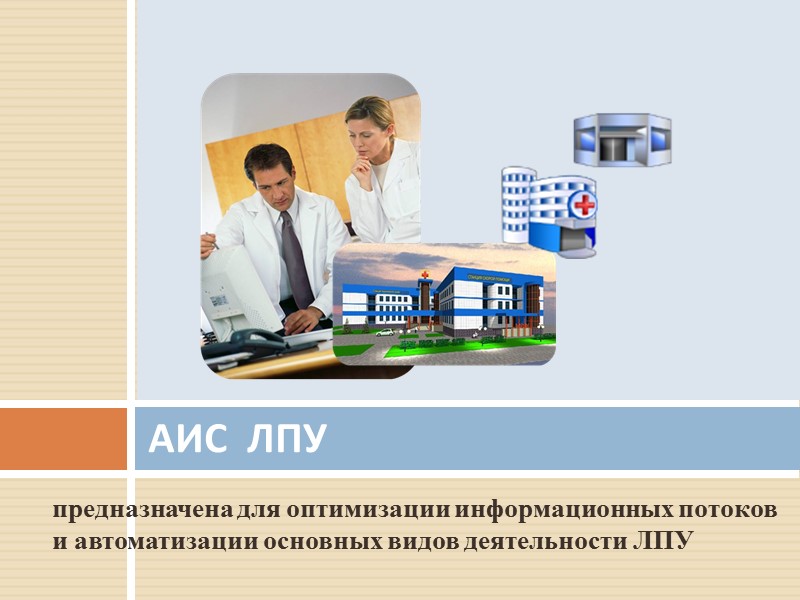 АИС ЛПУ

предназначена для оптимизации информационных потоков и автоматизации основных видов деятельности ЛПУ